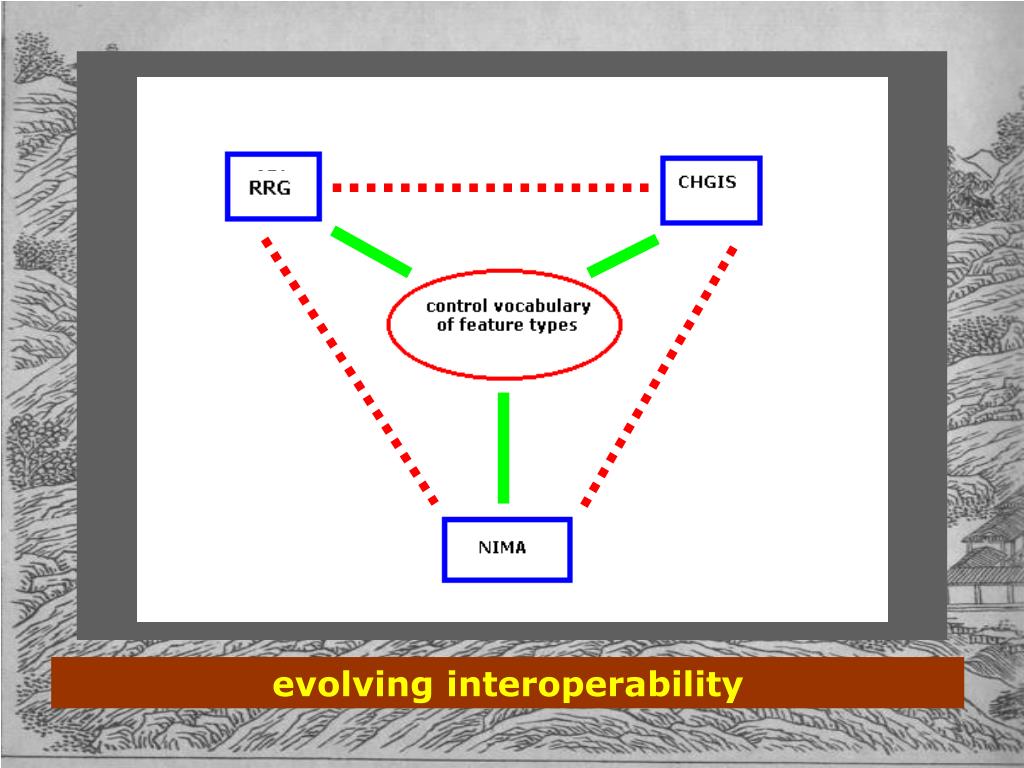 RRG

CHGIS

control vocabulary of feature types

NIMA

evolving interoperability